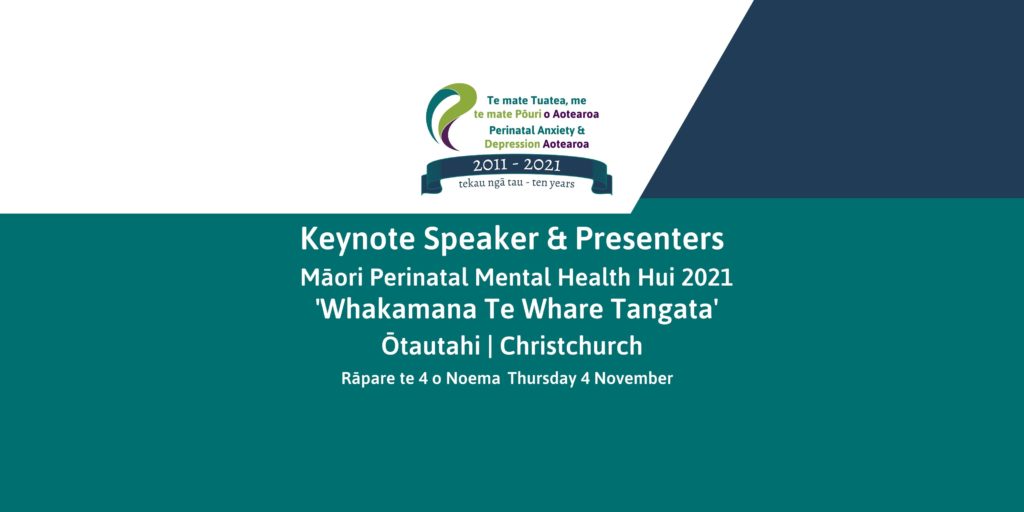 Te mate Tuatea, me te mate Pōuri o Aotearoa
Perinatal Anxiety & Depression Aotearoa
2011 - 2021
tekau ngā tau - ten years

Keynote Speaker & Presenters
Māori Perinatal Mental Health Hui 2021
'Whakamana Te Whare Tangata'
Ōtautahi | Christchurch
Rāpare te 4 o Noema Thursday 4 November